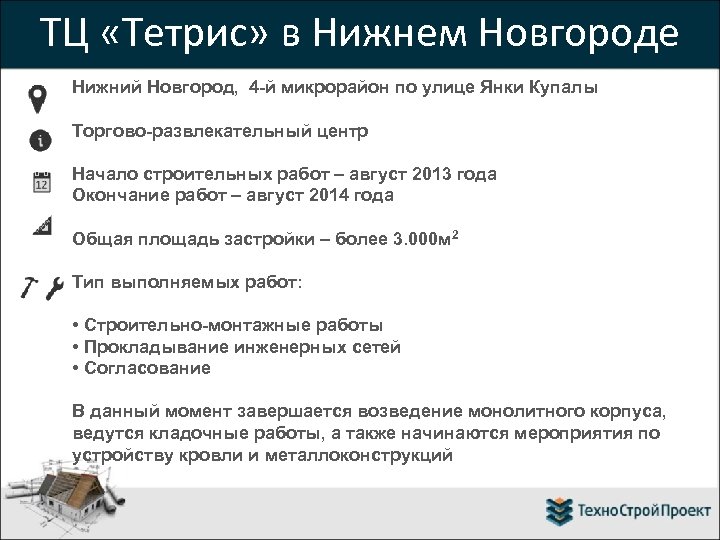 ТЦ «Тетрис» в Нижнем Новгороде

Нижний Новгород, 4-й микрорайон по улице Янки Купалы

Торгово-развлекательный центр

12

Начало строительных работ – август 2013 года
Окончание работ – август 2014 года

Общая площадь застройки – более 3.000м$^2$

Тип выполняемых работ:

• Строительно-монтажные работы
• Прокладывание инженерных сетей
• Согласование

В данный момент завершается возведение монолитного корпуса, ведутся кладочные работы, а также начинаются мероприятия по устройству кровли и металлоконструкций

ТехноСтройПроект